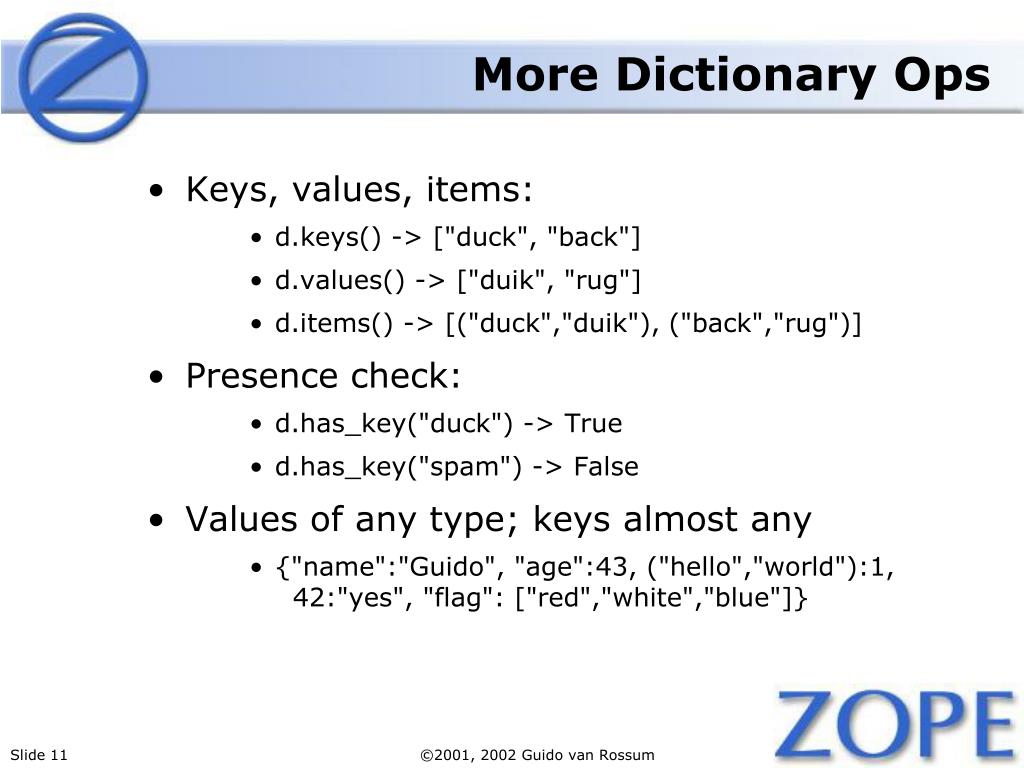 More Dictionary Ops

• Keys, values, items:
• d.keys() -> ["duck", "back"]
• d.values() -> ["duik", "rug"]
• d.items() -> [("duck","duik"), ("back","rug")]

• Presence check:
• d.has_key("duck") -> True
• d.has_key("spam") -> False

• Values of any type; keys almost any
• {"name":"Guido", "age":43, ("hello","world"):1, 42:"yes", "flag": ["red","white","blue"]}

Slide 11

©2001, 2002 Guido van Rossum

ZOPE